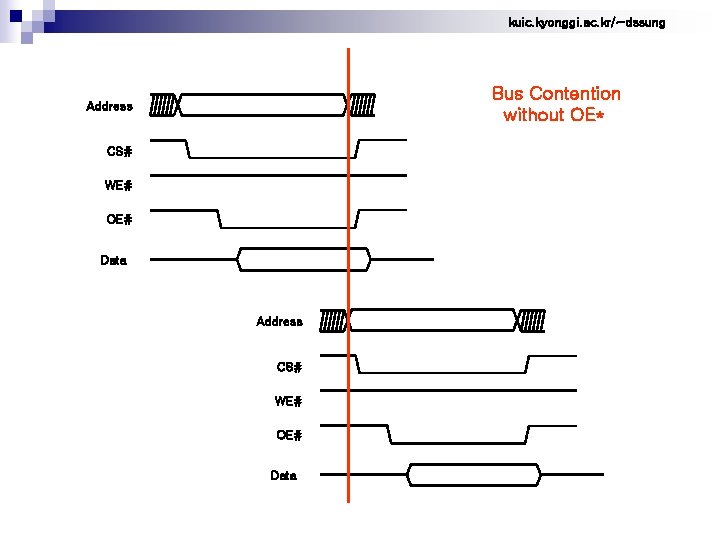 kuic.kyonggi.ac.kr/~dssung

Bus Contention without OE*

Address

CS#

WE#

OE#

Data

Address

CS#

WE#

OE#

Data